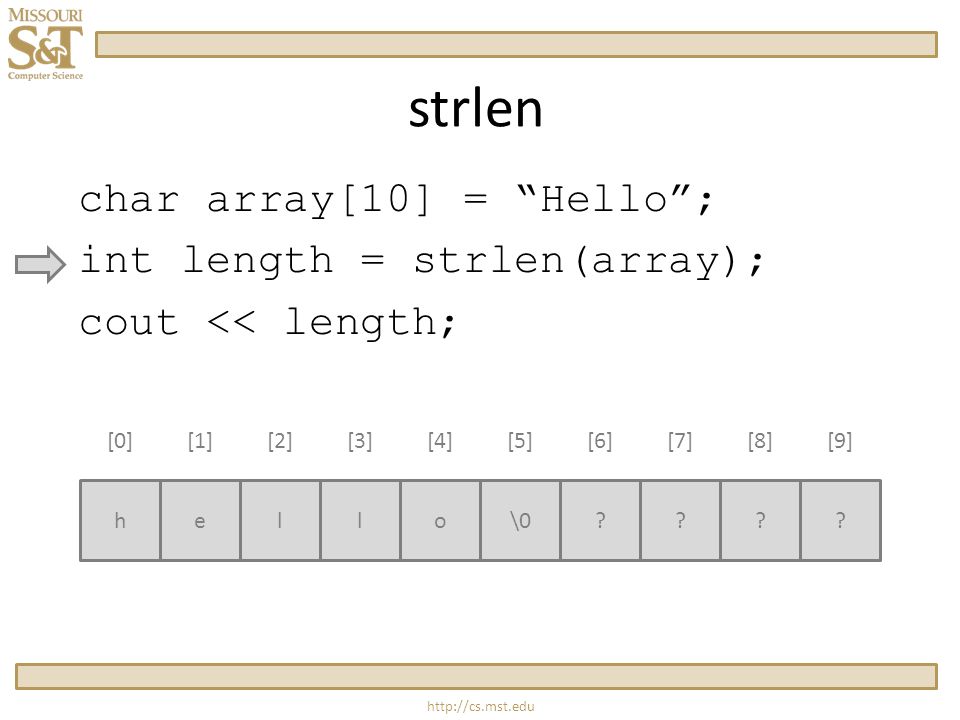 MISSOURI S&T Computer Science

strlen

char array[10] = “Hello”;
int length = strlen(array);
cout << length;

| [0] | [1] | [2] | [3] | [4] | [5] | [6] | [7] | [8] | [9] |
|---|---|---|---|---|---|---|---|---|---|
| h | e | l | l | o | \0 | ? | ? | ? | ? |

http://cs.mst.edu